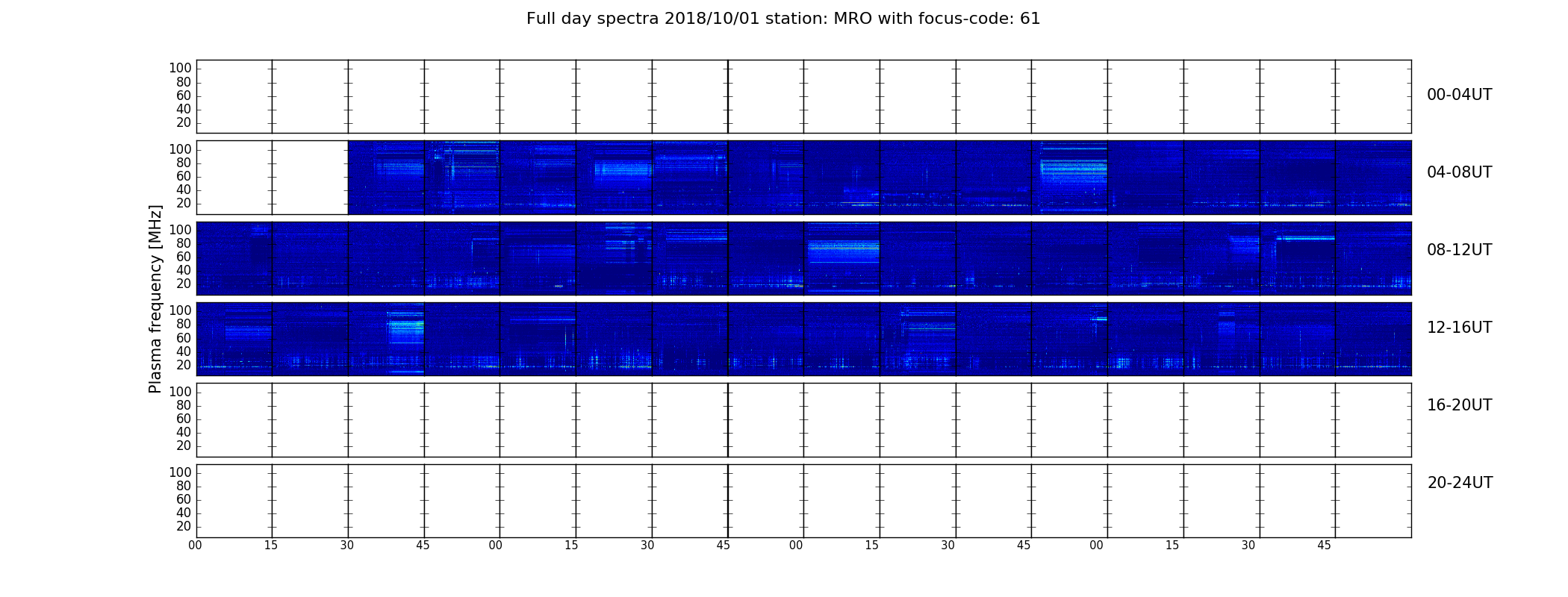 Full day spectra 2018/10/01 station: MRO with focus-code: 61

Plasma frequency [MHz]

100
80
60
40
20
00-04UT

100
80
60
40
20
04-08UT

100
80
60
40
20
08-12UT

100
80
60
40
20
12-16UT

100
80
60
40
20
16-20UT

100
80
60
40
20
20-24UT

00 15 30 45 00 15 30 45 00 15 30 45 00 15 30 45